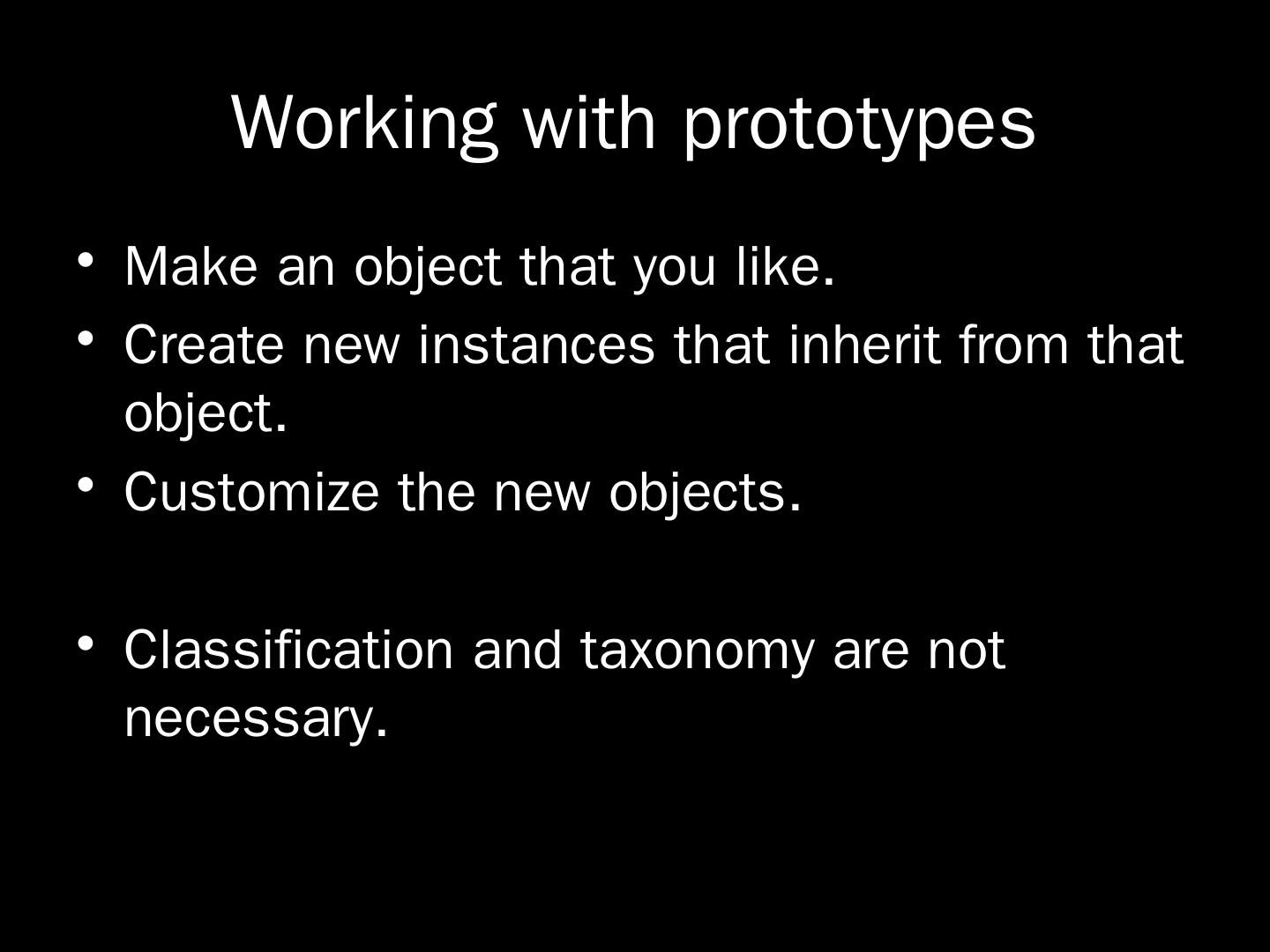 Working with prototypes

• Make an object that you like.
• Create new instances that inherit from that object.
• Customize the new objects.

• Classification and taxonomy are not necessary.